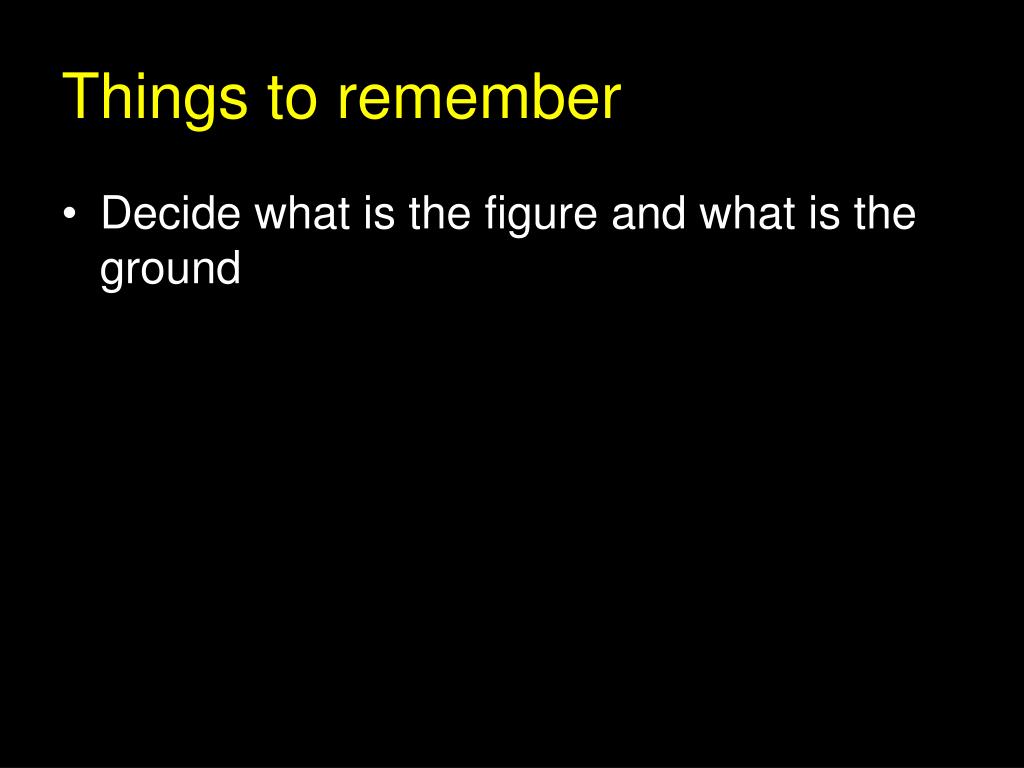 Things to remember

• Decide what is the figure and what is the ground